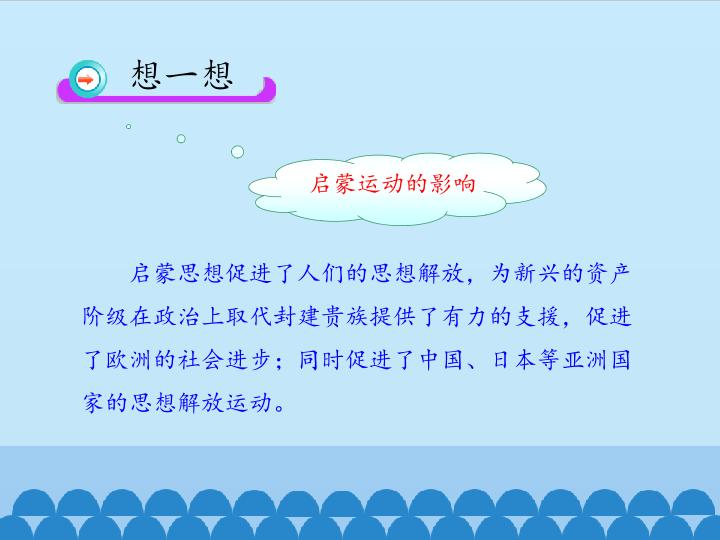 想一想

启蒙运动的影响

启蒙思想促进了人们的思想解放，为新兴的资产阶级在政治上取代封建贵族提供了有力的支援，促进了欧洲的社会进步；同时促进了中国、日本等亚洲国家的思想解放运动。